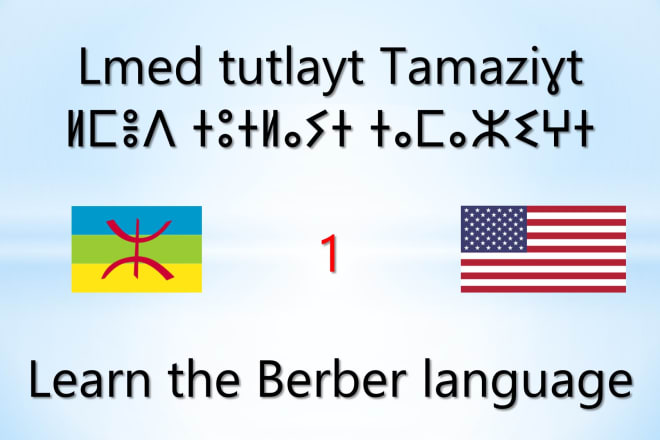 Lmed tutlayt Tamaziɣt
ⵍⵎⴻⴷ ⵜⵓⵜⵍⴰⵢⵜ ⵜⴰⵎⴰⵣⵉⵖⵜ

1

Learn the Berber language